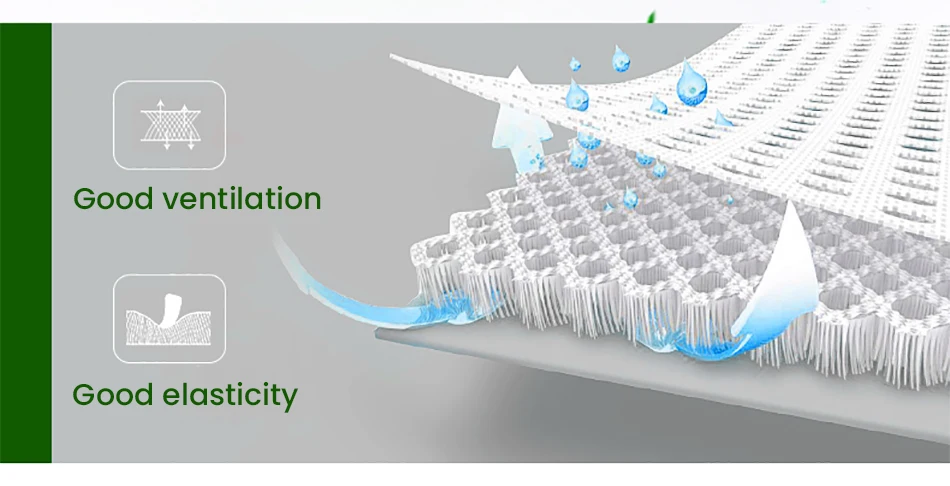 Good ventilation

Good elasticity